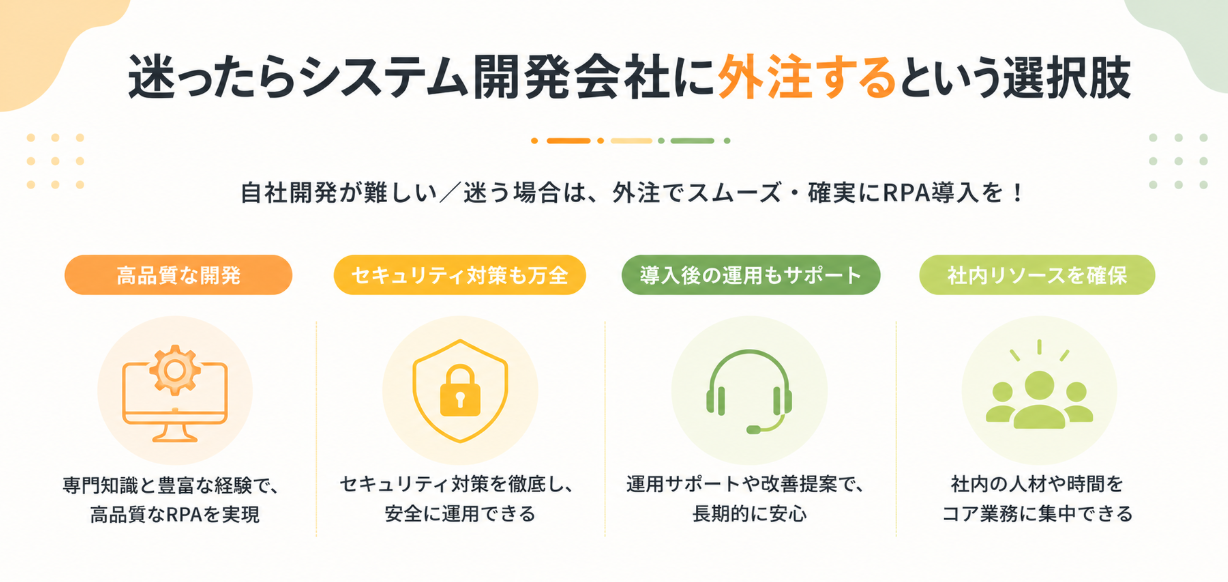 迷ったらシステム開発会社に外注するという選択肢

自社開発が難しい／迷う場合は、外注でスムーズ・確実にRPA導入を！

高品質な開発

専門知識と豊富な経験で、高品質なRPAを実現

セキュリティ対策も万全

セキュリティ対策を徹底し、安全に運用できる

導入後の運用もサポート

運用サポートや改善提案で、長期的に安心

社内リソースを確保

社内の人材や時間をコア業務に集中できる